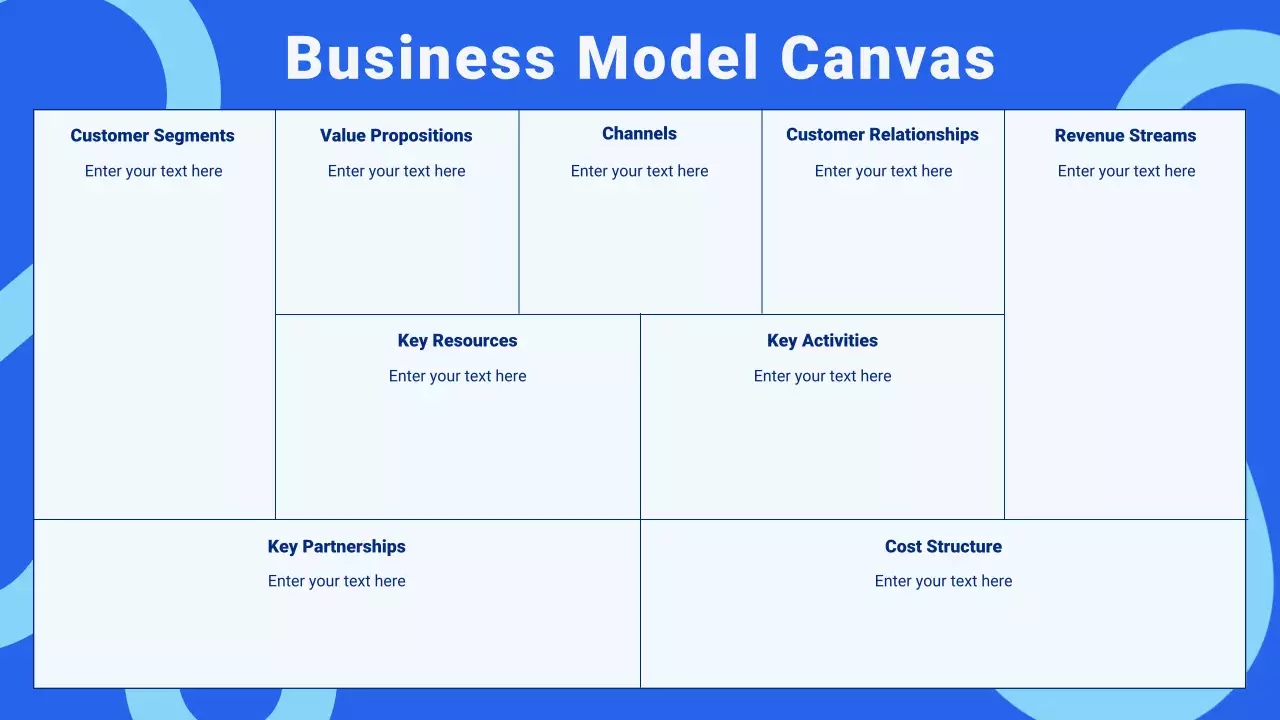 Business Model Canvas

Customer Segments

Enter your text here

Value Propositions

Enter your text here

Channels

Enter your text here

Customer Relationships

Enter your text here

Revenue Streams

Enter your text here

Key Resources

Enter your text here

Key Activities

Enter your text here

Key Partnerships

Enter your text here

Cost Structure

Enter your text here